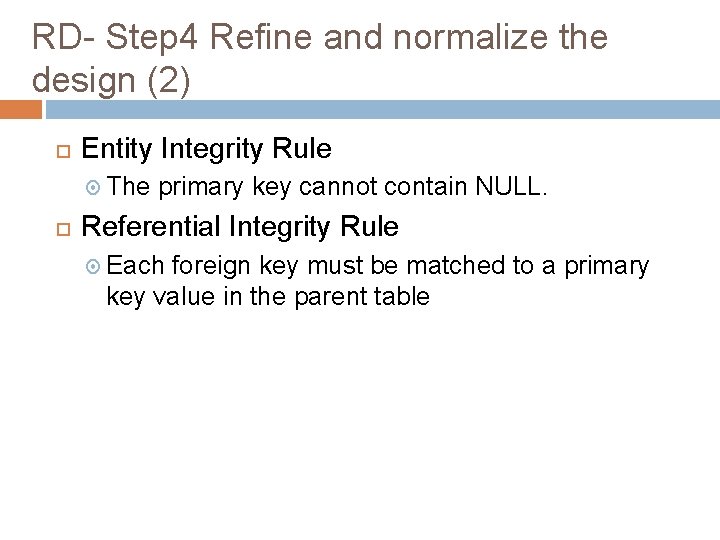 RD- Step4 Refine and normalize the design (2)

Entity Integrity Rule

The primary key cannot contain NULL.

Referential Integrity Rule

Each foreign key must be matched to a primary key value in the parent table